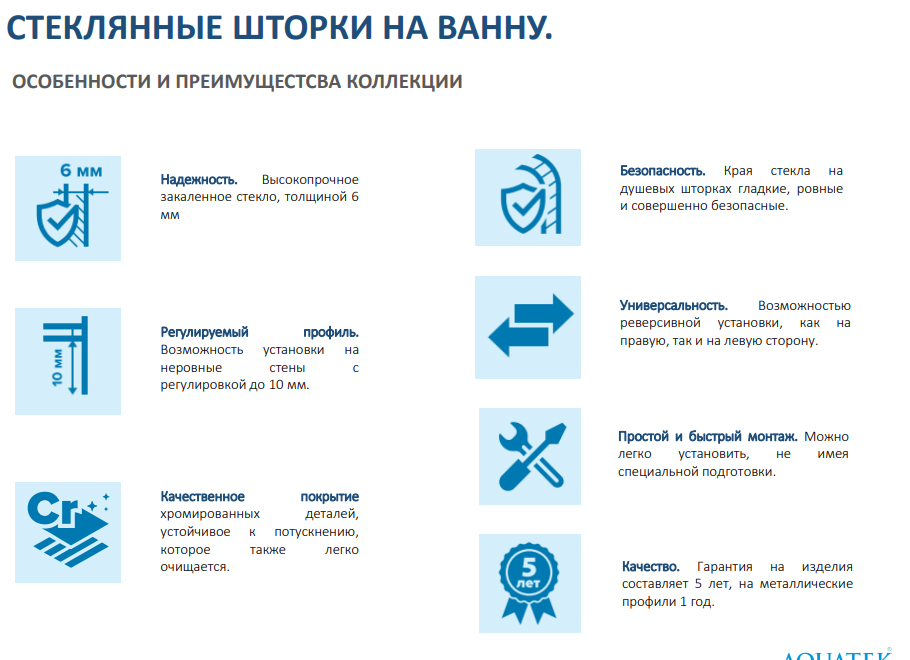 СТЕКЛЯННЫЕ ШТОРКИ НА ВАННУ.

ОСОБЕННОСТИ И ПРЕИМУЩЕСТВА КОЛЛЕКЦИИ

6 мм

Надежность. Высокопрочное закаленное стекло, толщиной 6 мм

10 мм

Регулируемый профиль. Возможность установки на неровные стены с регулировкой до 10 мм.

Cr

Качественное покрытие хромированных деталей, устойчивое к потускнению, которое также легко очищается.

Безопасность. Края стекла на душевых шторках гладкие, ровные и совершенно безопасные.

Универсальность. Возможностью реверсивной установки, как на правую, так и на левую сторону.

Простой и быстрый монтаж. Можно легко установить, не имея специальной подготовки.

5 лет

Качество. Гарантия на изделия составляет 5 лет, на металлические профили 1 год.

AQUATEK